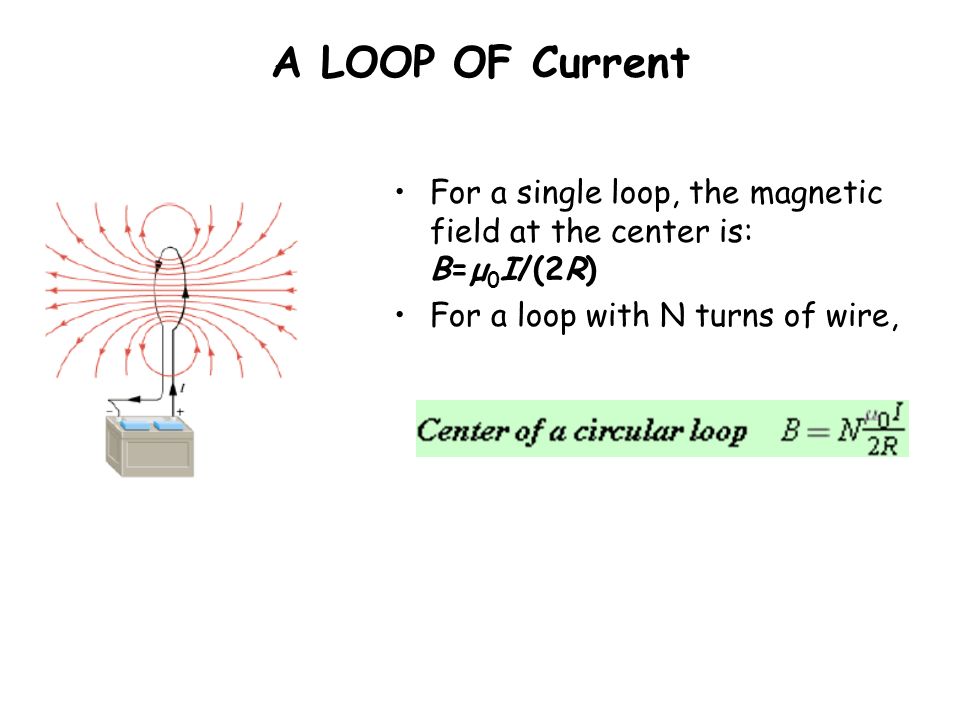 A LOOP OF Current

I

− +

• For a single loop, the magnetic field at the center is: $B=\mu_0 I/(2R)$

• For a loop with N turns of wire,

Center of a circular loop $B = N\frac{\mu_0 I}{2R}$